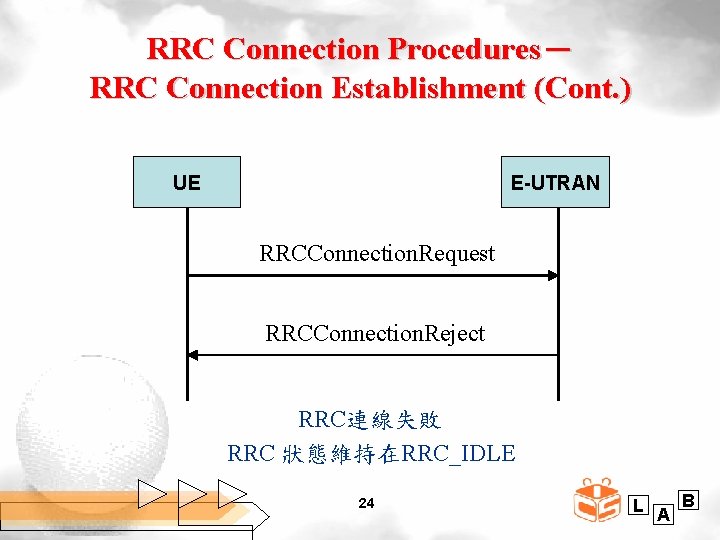 RRC Connection Procedures－
RRC Connection Establishment (Cont.)

UE

E-UTRAN

RRCConnectionRequest

RRCConnectionReject

RRC連線失敗
RRC 狀態維持在RRC_IDLE

24

L A B